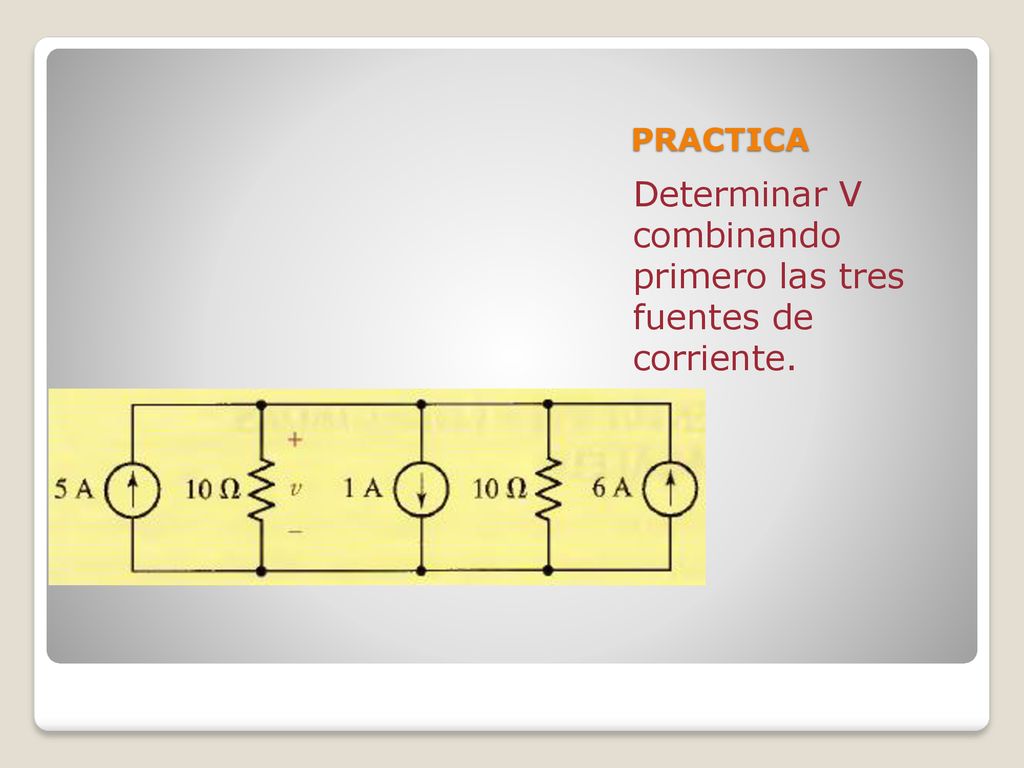 PRACTICA

Determinar V combinando primero las tres fuentes de corriente.

5 A
10 Ω
+
$v$
−
1 A
10 Ω
6 A